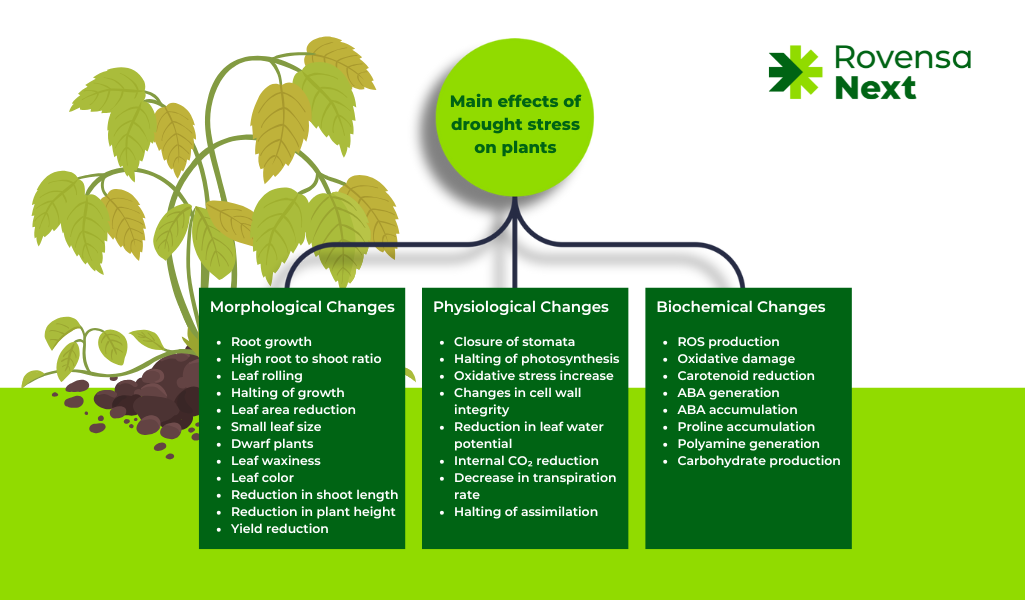 Rovensa Next

Main effects of drought stress on plants

Morphological Changes
- Root growth
- High root to shoot ratio
- Leaf rolling
- Halting of growth
- Leaf area reduction
- Small leaf size
- Dwarf plants
- Leaf waxiness
- Leaf color
- Reduction in shoot length
- Reduction in plant height
- Yield reduction

Physiological Changes
- Closure of stomata
- Halting of photosynthesis
- Oxidative stress increase
- Changes in cell wall integrity
- Reduction in leaf water potential
- Internal $CO_2$ reduction
- Decrease in transpiration rate
- Halting of assimilation

Biochemical Changes
- ROS production
- Oxidative damage
- Carotenoid reduction
- ABA generation
- ABA accumulation
- Proline accumulation
- Polyamine generation
- Carbohydrate production